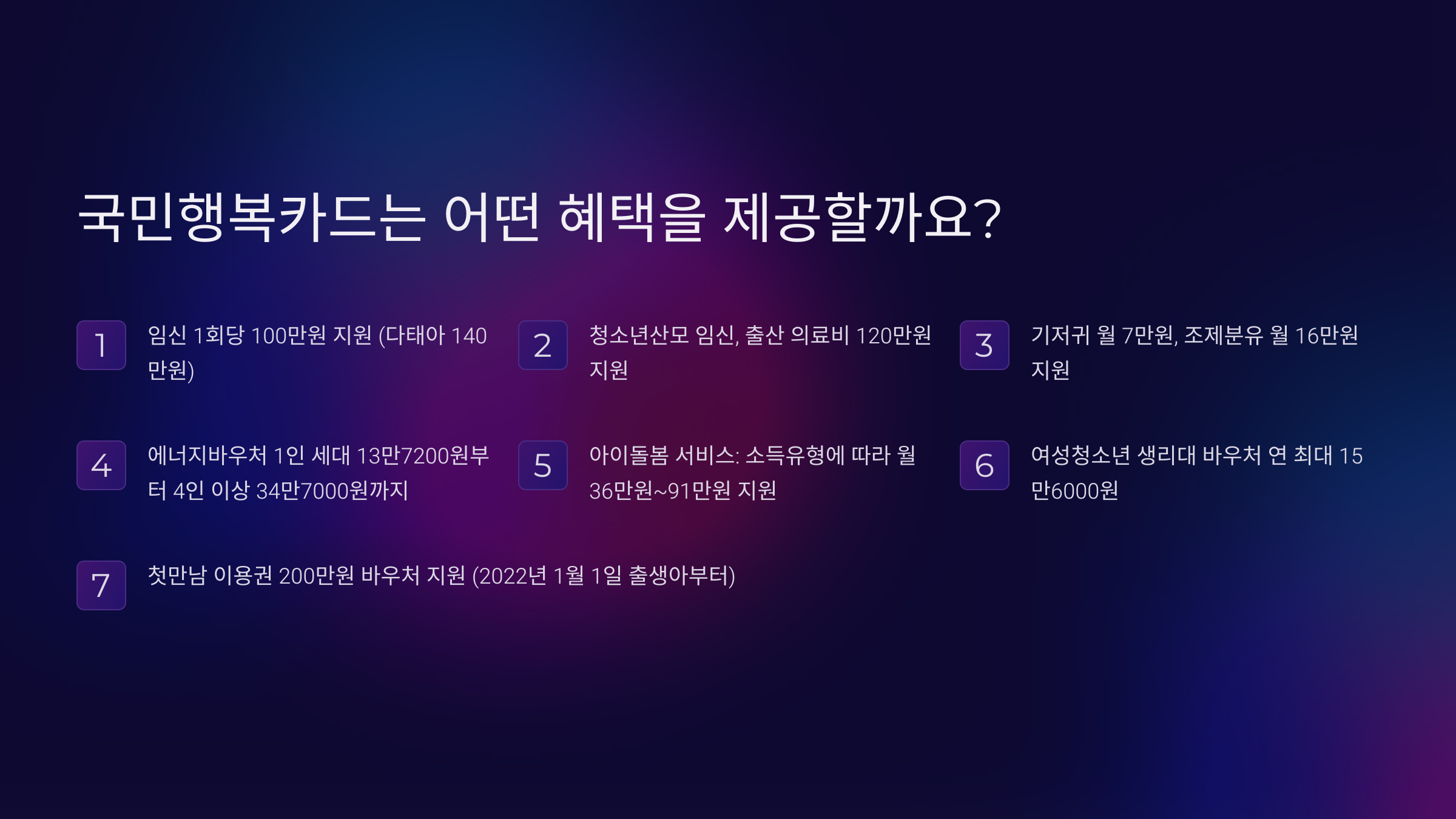 국민행복카드는 어떤 혜택을 제공할까요?

1

임신 1회당 100만원 지원 (다태아 140만원)

2

청소년산모 임신, 출산 의료비 120만원 지원

3

기저귀 월 7만원, 조제분유 월 16만원 지원

4

에너지바우처 1인 세대 13만7200원부터 4인 이상 34만7000원까지

5

아이돌봄 서비스: 소득유형에 따라 월 36만원~91만원 지원

6

여성청소년 생리대 바우처 연 최대 15만6000원

7

첫만남 이용권 200만원 바우처 지원 (2022년 1월 1일 출생아부터)